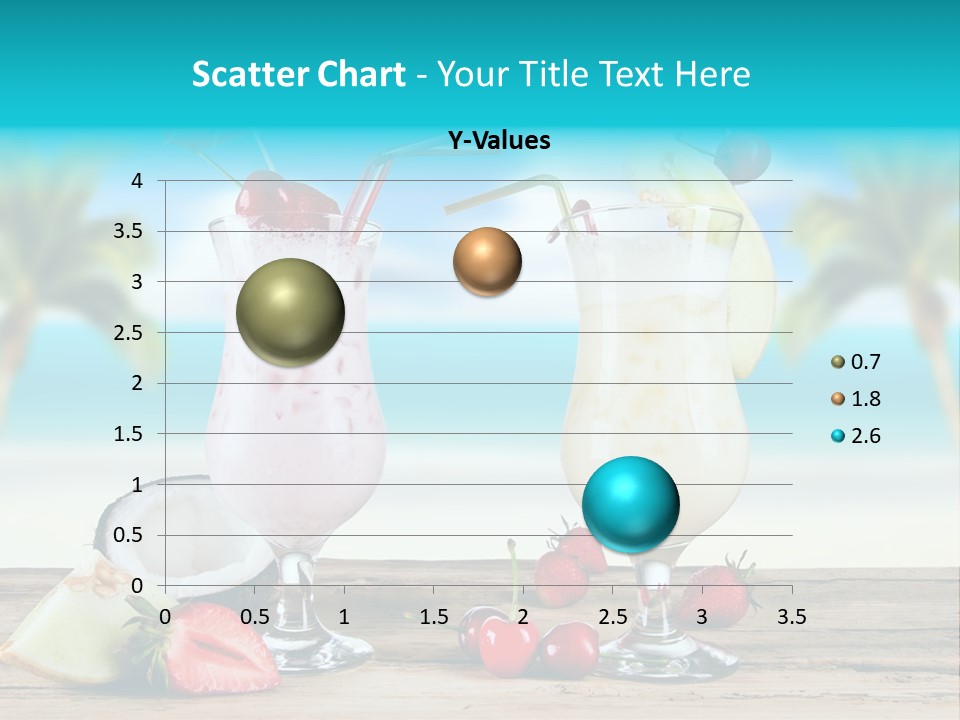 Scatter Chart - Your Title Text Here

Y-Values

4
3.5
3
2.5
2
1.5
1
0.5
0

0 0.5 1 1.5 2 2.5 3 3.5

0.7
1.8
2.6